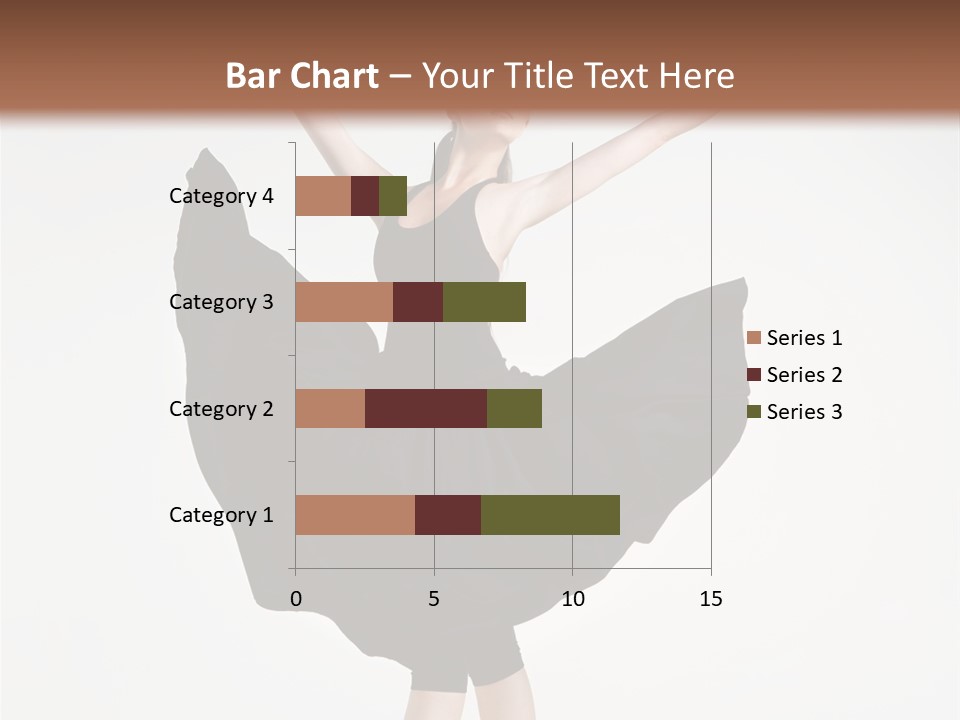 Bar Chart – Your Title Text Here

Category 4
Category 3
Category 2
Category 1

0
5
10
15

Series 1
Series 2
Series 3